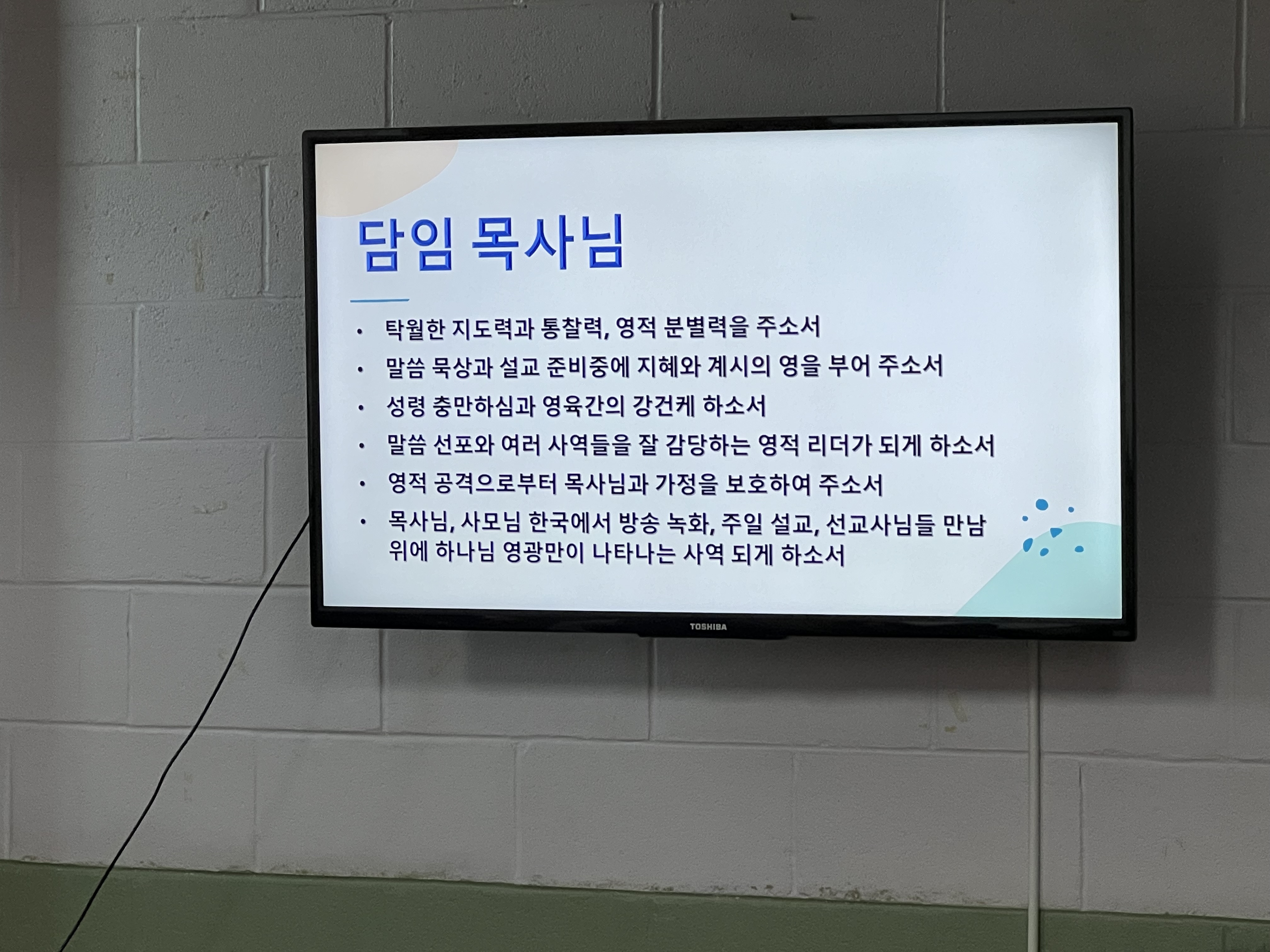 담임 목사님

• 탁월한 지도력과 통찰력, 영적 분별력을 주소서
• 말씀 묵상과 설교 준비중에 지혜와 계시의 영을 부어 주소서
• 성령 충만하심과 영육간의 강건케 하소서
• 말씀 선포와 여러 사역들을 잘 감당하는 영적 리더가 되게 하소서
• 영적 공격으로부터 목사님과 가정을 보호하여 주소서
• 목사님, 사모님 한국에서 방송 녹화, 주일 설교, 선교사님들 만남 위에 하나님 영광만이 나타나는 사역 되게 하소서

TOSHIBA